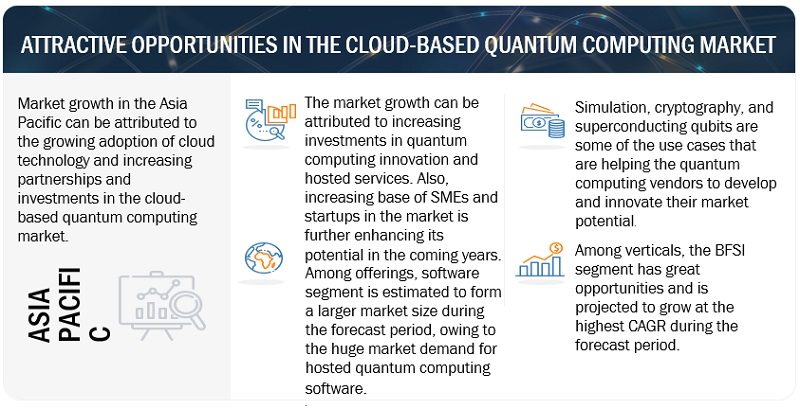 ATTRACTIVE OPPORTUNITIES IN THE CLOUD-BASED QUANTUM COMPUTING MARKET

Market growth in the Asia Pacific can be attributed to the growing adoption of cloud technology and increasing partnerships and investments in the cloud-based quantum computing market.

ASIA PACIFI C

The market growth can be attributed to increasing investments in quantum computing innovation and hosted services. Also, increasing base of SMEs and startups in the market is further enhancing its potential in the coming years.

Among offerings, software segment is estimated to form a larger market size during the forecast period, owing to the huge market demand for hosted quantum computing software.

Simulation, cryptography, and superconducting qubits are some of the use cases that are helping the quantum computing vendors to develop and innovate their market potential.

Among verticals, the BFSI segment has great opportunities and is projected to grow at the highest CAGR during the forecast period.